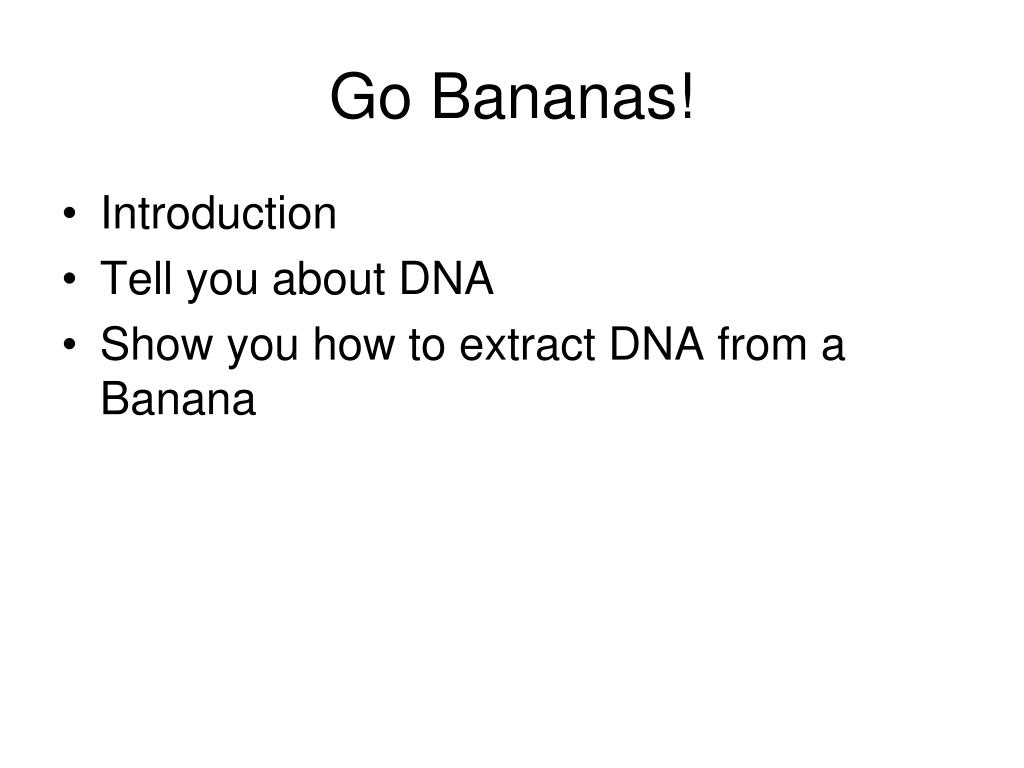 Go Bananas!

• Introduction
• Tell you about DNA
• Show you how to extract DNA from a Banana